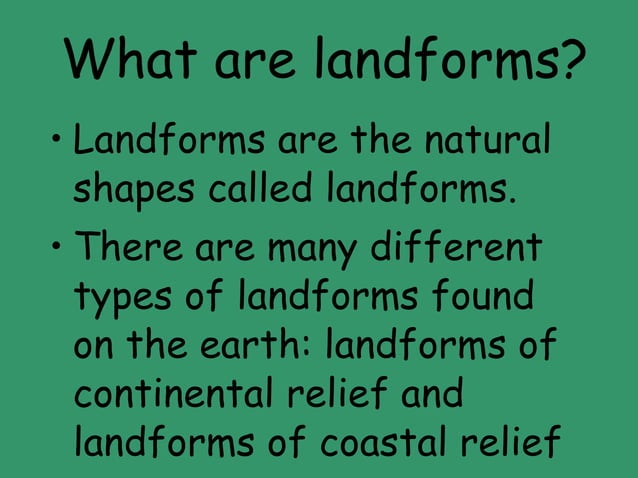 What are landforms?

• Landforms are the natural shapes called landforms.

• There are many different types of landforms found on the earth: landforms of continental relief and landforms of coastal relief